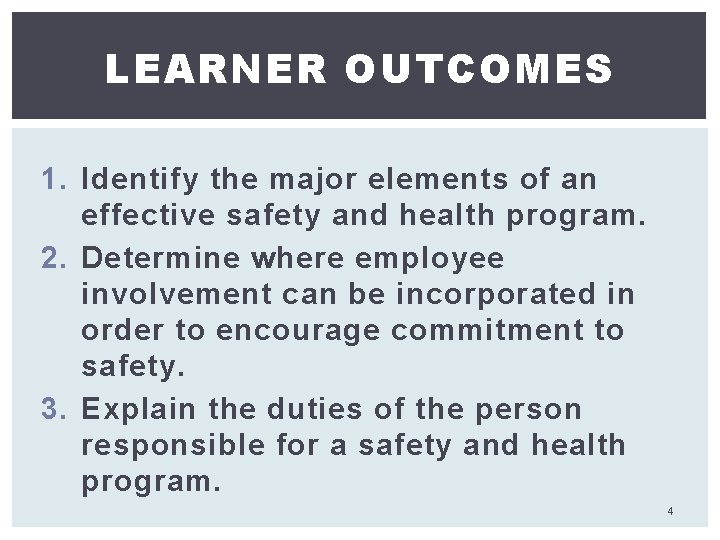 LEARNER OUTCOMES

1. Identify the major elements of an effective safety and health program.
2. Determine where employee involvement can be incorporated in order to encourage commitment to safety.
3. Explain the duties of the person responsible for a safety and health program.

4